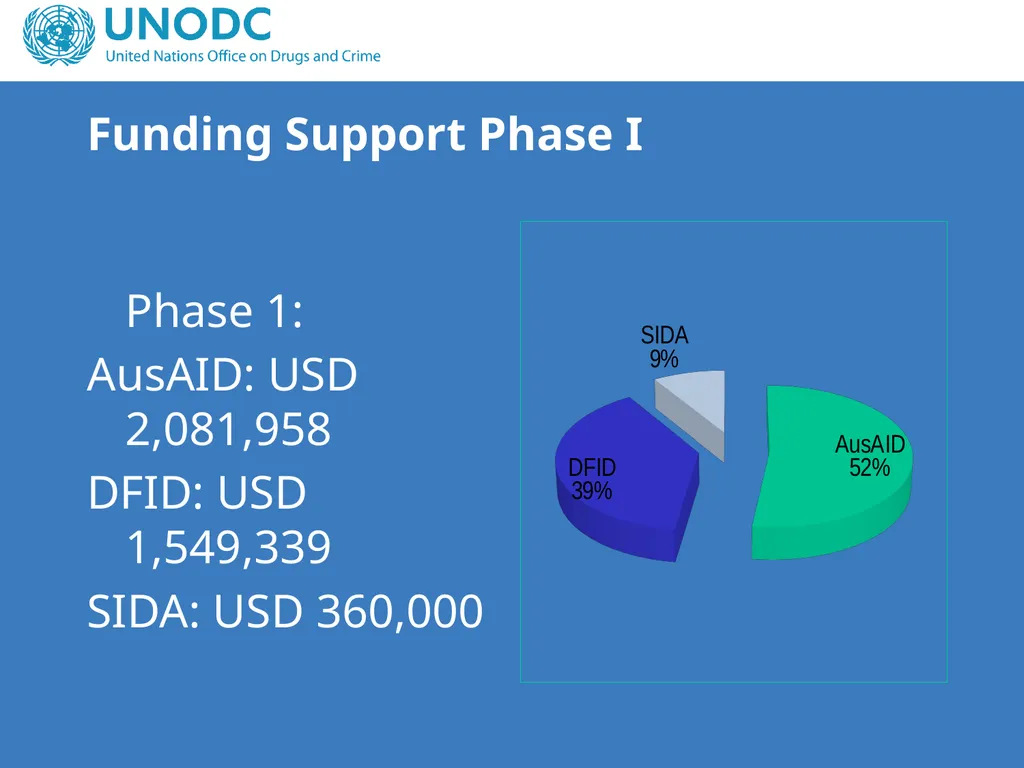 UNODC
United Nations Office on Drugs and Crime

Funding Support Phase I

Phase 1:

AusAID: USD 2,081,958

DFID: USD 1,549,339

SIDA: USD 360,000

SIDA
9%

DFID
39%

AusAID
52%